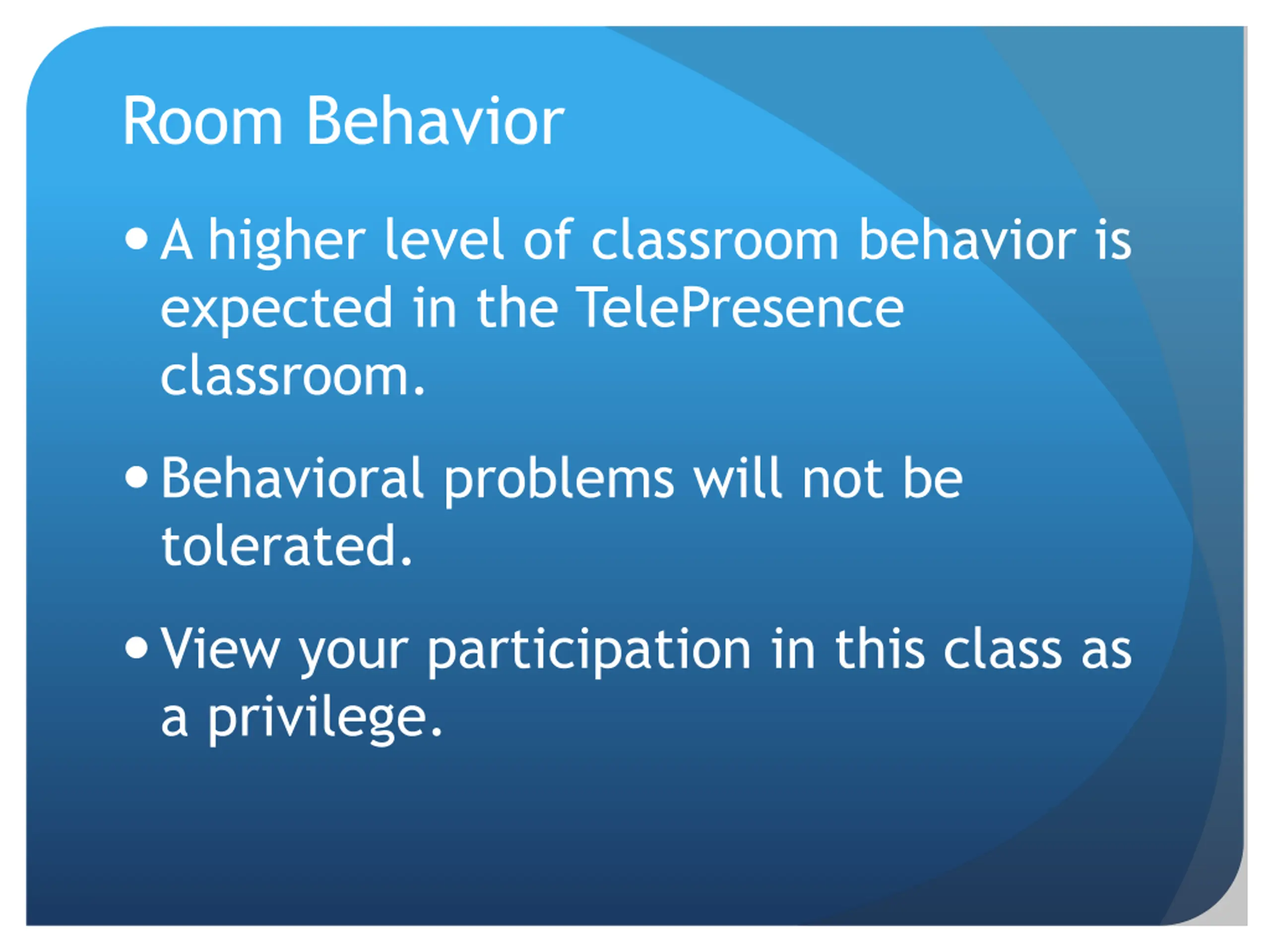 Room Behavior

• A higher level of classroom behavior is expected in the TelePresence classroom.

• Behavioral problems will not be tolerated.

• View your participation in this class as a privilege.